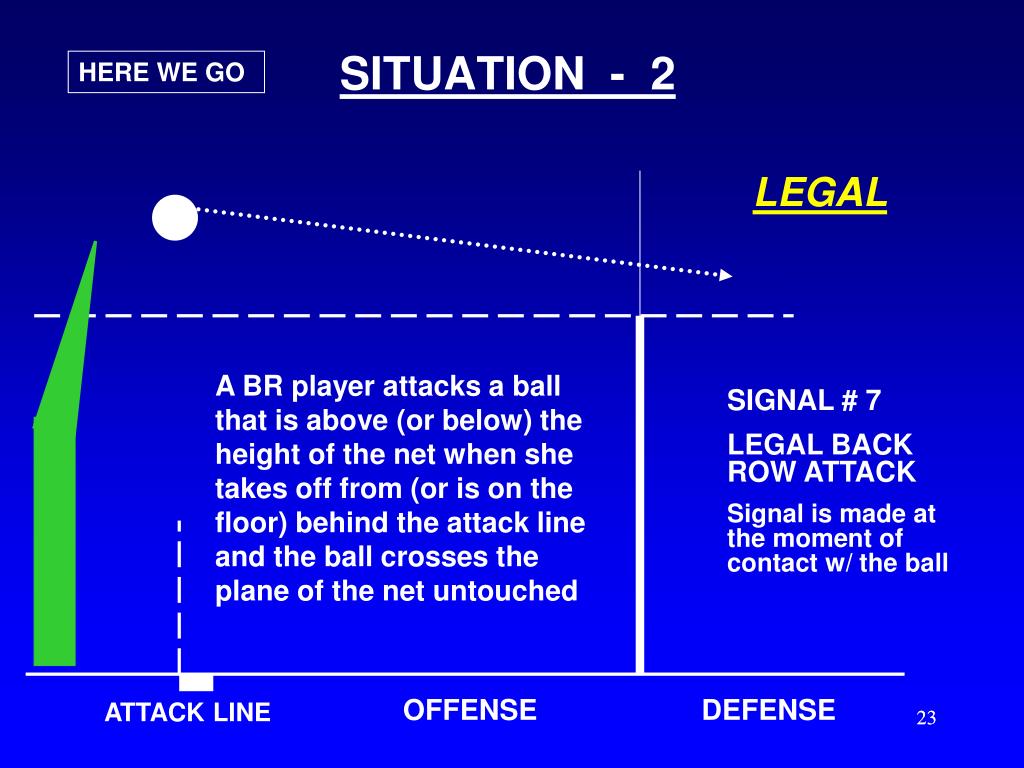 HERE WE GO

SITUATION - 2

LEGAL

A BR player attacks a ball that is above (or below) the height of the net when she takes off from (or is on the floor) behind the attack line and the ball crosses the plane of the net untouched

SIGNAL # 7

LEGAL BACK ROW ATTACK

Signal is made at the moment of contact w/ the ball

ATTACK LINE

OFFENSE

DEFENSE

23